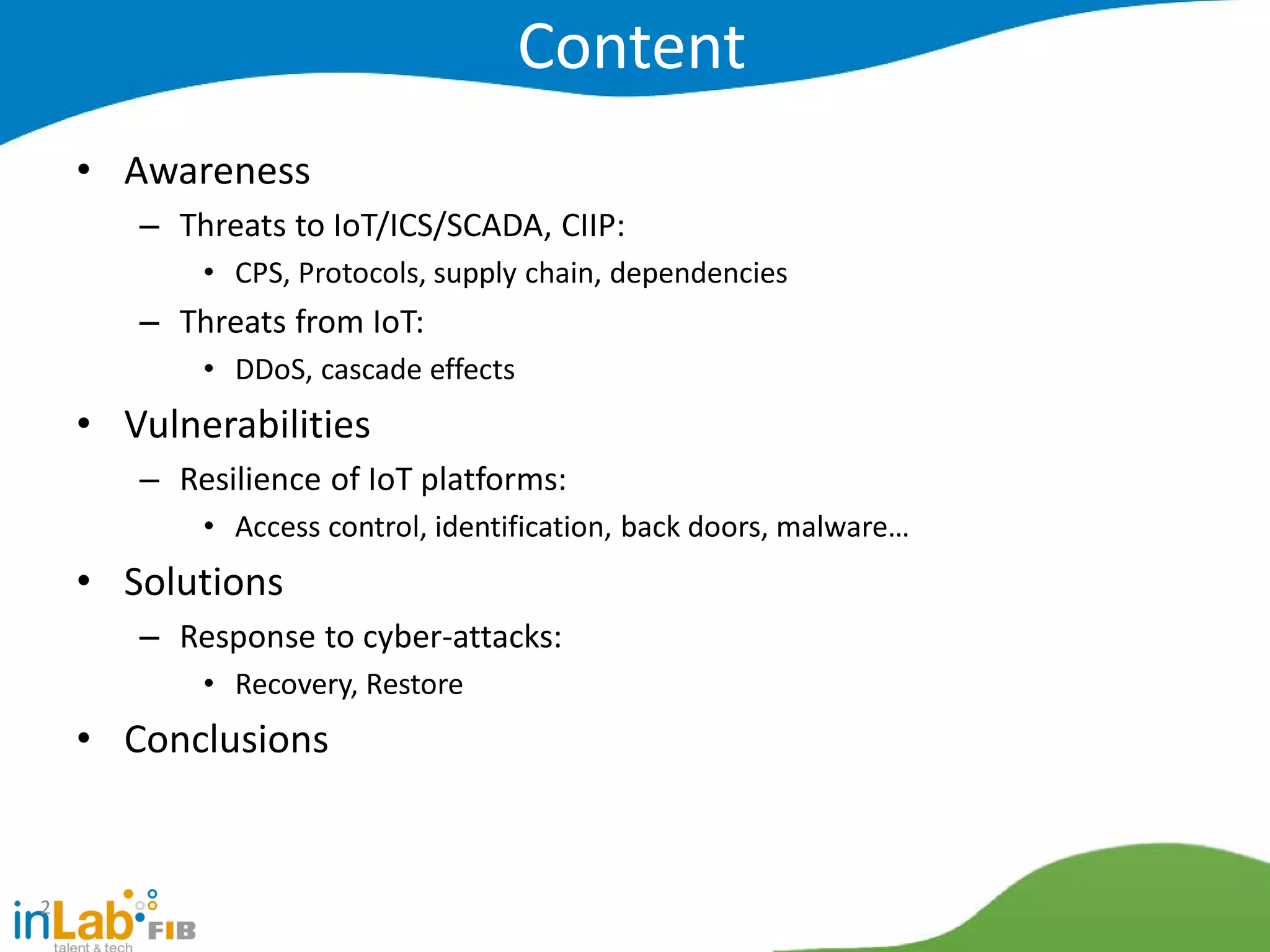 Content

• Awareness
  – Threats to IoT/ICS/SCADA, CIIP:
    • CPS, Protocols, supply chain, dependencies
  – Threats from IoT:
    • DDoS, cascade effects
• Vulnerabilities
  – Resilience of IoT platforms:
    • Access control, identification, back doors, malware…
• Solutions
  – Response to cyber-attacks:
    • Recovery, Restore
• Conclusions

2

inLab FIB
talent & tech